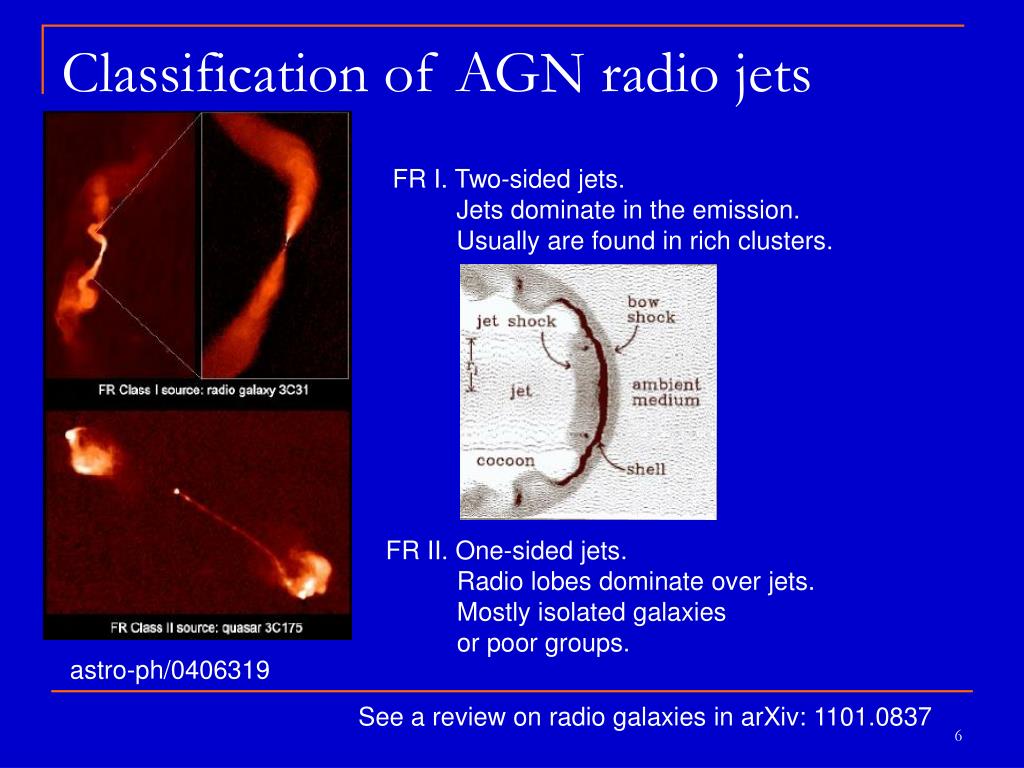 Classification of AGN radio jets

FR Class I source: radio galaxy 3C31

FR Class II source: quasar 3C175

astro-ph/0406319

FR I. Two-sided jets.
Jets dominate in the emission.
Usually are found in rich clusters.

jet shock

bow shock

$r_j$

jet

ambient medium

cocoon

shell

FR II. One-sided jets.
Radio lobes dominate over jets.
Mostly isolated galaxies
or poor groups.

See a review on radio galaxies in arXiv: 1101.0837

6